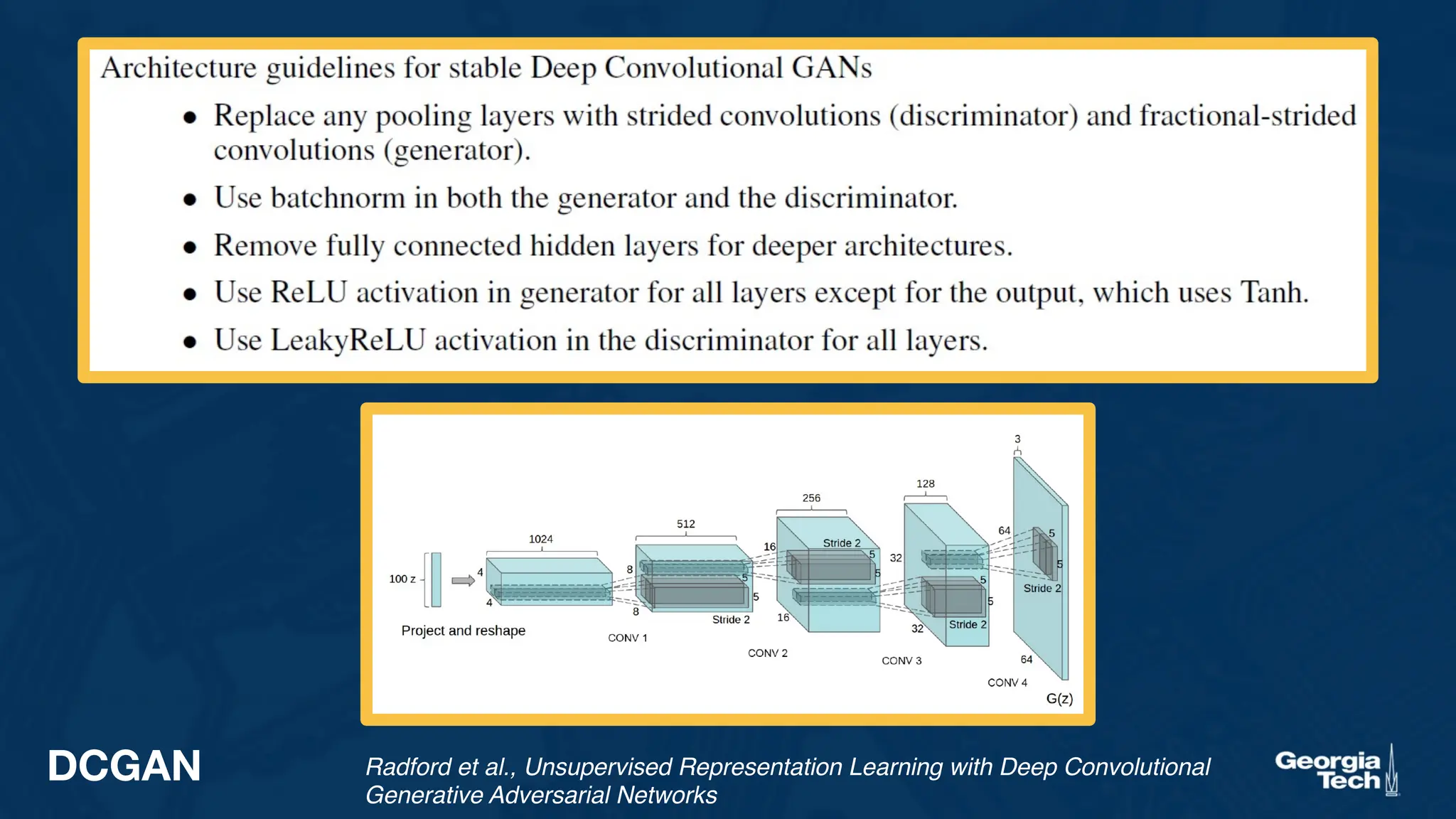 Architecture guidelines for stable Deep Convolutional GANs

• Replace any pooling layers with strided convolutions (discriminator) and fractional-strided convolutions (generator).

• Use batchnorm in both the generator and the discriminator.

• Remove fully connected hidden layers for deeper architectures.

• Use ReLU activation in generator for all layers except for the output, which uses Tanh.

• Use LeakyReLU activation in the discriminator for all layers.

100 z
Project and reshape
1024
4
4
512
8
8
5
5
Stride 2
CONV 1
256
16
16
Stride 2
5
5
CONV 2
128
32
32
5
5
Stride 2
CONV 3
3
64
64
5
5
Stride 2
CONV 4
G(z)

DCGAN

Radford et al., Unsupervised Representation Learning with Deep Convolutional Generative Adversarial Networks

Georgia Tech